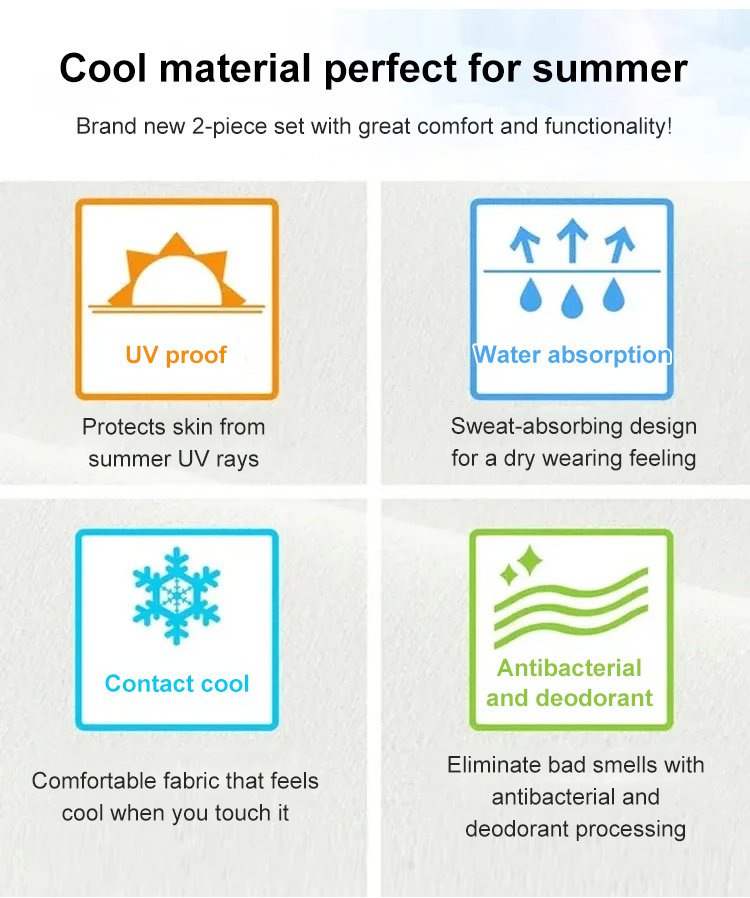 Cool material perfect for summer

Brand new 2-piece set with great comfort and functionality!

UV proof

Protects skin from summer UV rays

Water absorption

Sweat-absorbing design for a dry wearing feeling

Contact cool

Comfortable fabric that feels cool when you touch it

Antibacterial and deodorant

Eliminate bad smells with antibacterial and deodorant processing